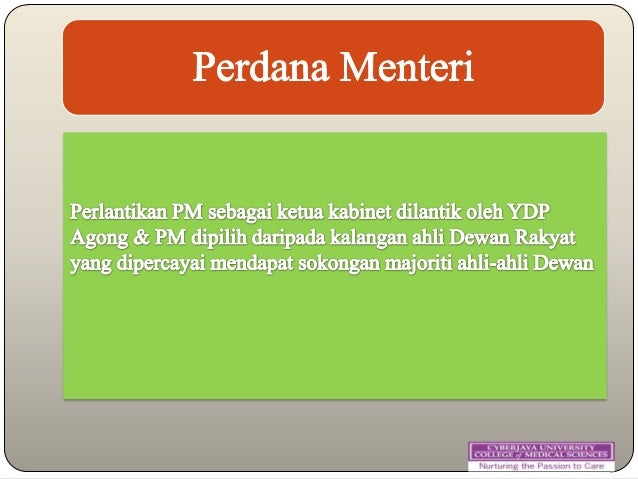 Perdana Menteri

Perlantikan PM sebagai ketua kabinet dilantik oleh YDP Agong & PM dipilih daripada kalangan ahli Dewan Rakyat yang dipercayai mendapat sokongan majoriti ahli-ahli Dewan

CYBERJAYA UNIVERSITY COLLEGE of MEDICAL SCIENCES
Nurturing the Passion to Care